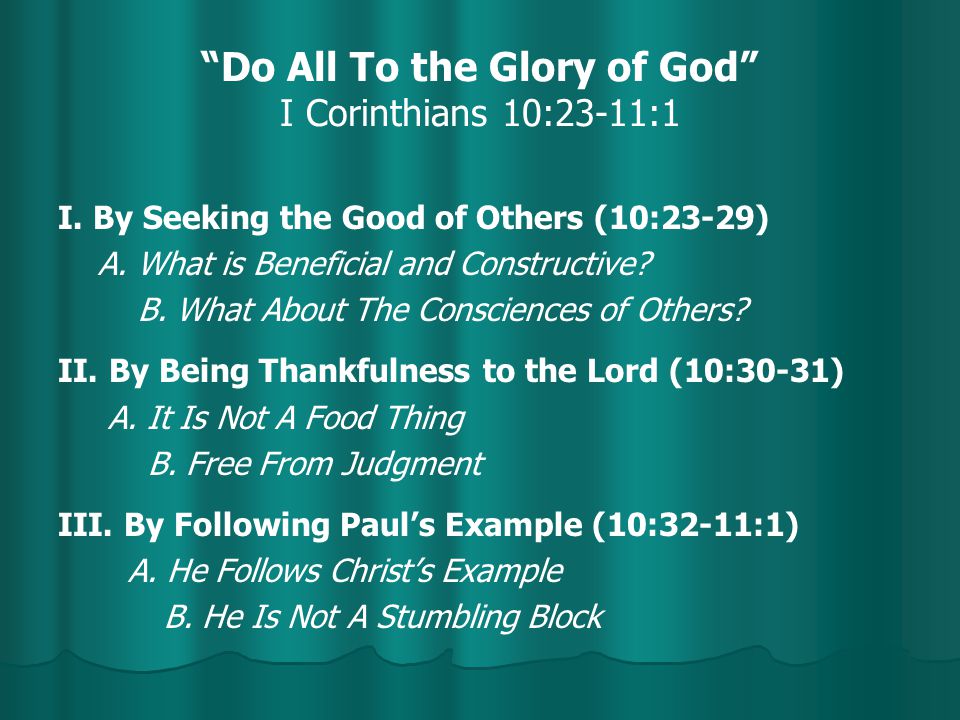 “Do All To the Glory of God”
I Corinthians 10:23-11:1

I. By Seeking the Good of Others (10:23-29)
A. What is Beneficial and Constructive?
B. What About The Consciences of Others?

II. By Being Thankfulness to the Lord (10:30-31)
A. It Is Not A Food Thing
B. Free From Judgment

III. By Following Paul’s Example (10:32-11:1)
A. He Follows Christ’s Example
B. He Is Not A Stumbling Block